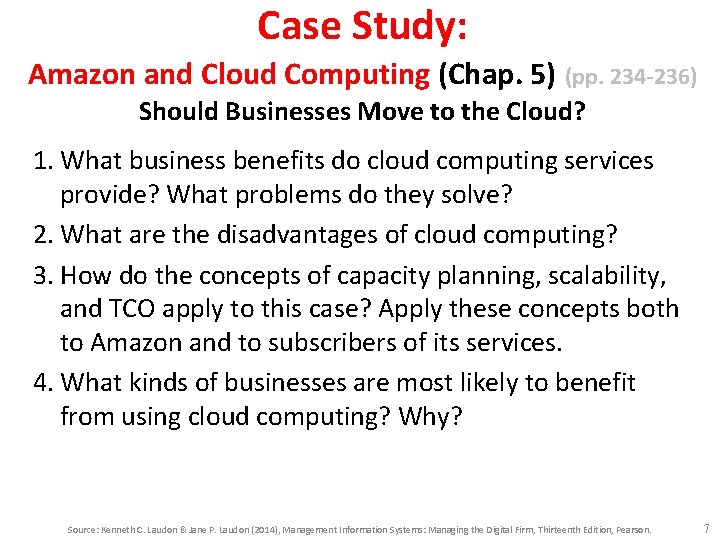 Case Study:
Amazon and Cloud Computing (Chap. 5) (pp. 234-236)
Should Businesses Move to the Cloud?

1. What business benefits do cloud computing services provide? What problems do they solve?
2. What are the disadvantages of cloud computing?
3. How do the concepts of capacity planning, scalability, and TCO apply to this case? Apply these concepts both to Amazon and to subscribers of its services.
4. What kinds of businesses are most likely to benefit from using cloud computing? Why?

Source: Kenneth C. Laudon & Jane P. Laudon (2014), Management Information Systems: Managing the Digital Firm, Thirteenth Edition, Pearson.

7